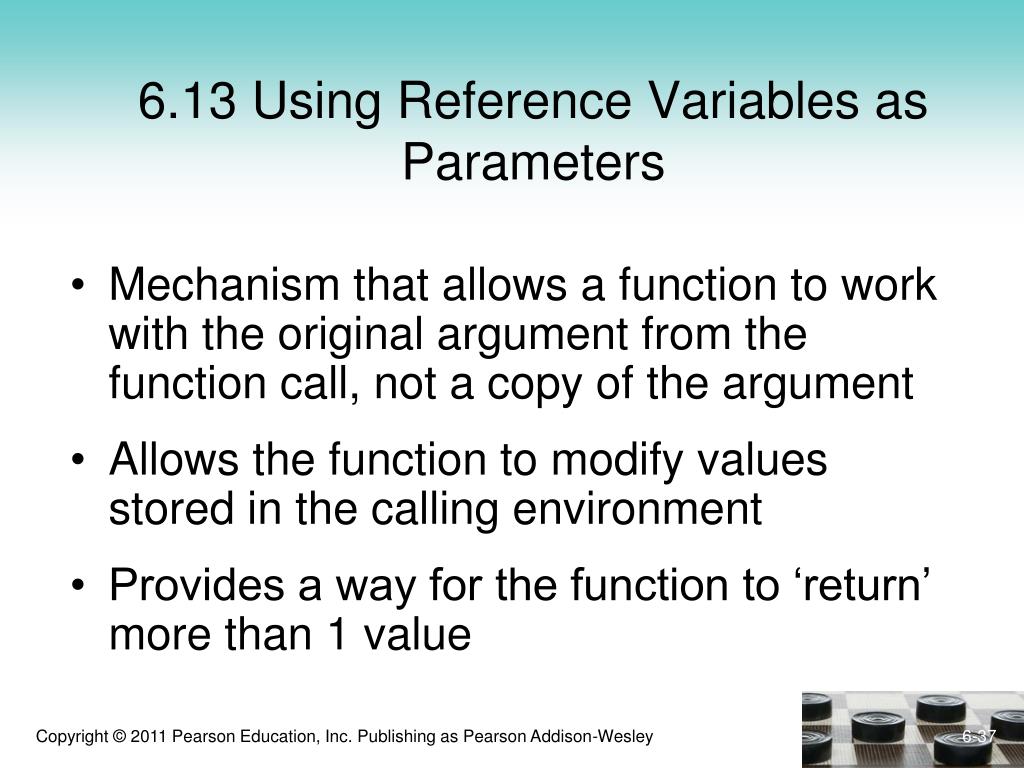 6.13 Using Reference Variables as Parameters

• Mechanism that allows a function to work with the original argument from the function call, not a copy of the argument

• Allows the function to modify values stored in the calling environment

• Provides a way for the function to ‘return’ more than 1 value

Copyright © 2011 Pearson Education, Inc. Publishing as Pearson Addison-Wesley

6-37